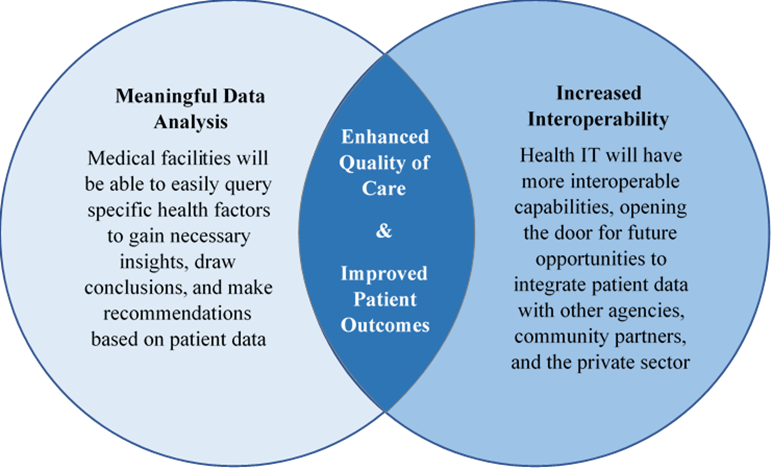 Meaningful Data Analysis

Medical facilities will be able to easily query specific health factors to gain necessary insights, draw conclusions, and make recommendations based on patient data

Enhanced Quality of Care

&

Improved Patient Outcomes

Increased Interoperability

Health IT will have more interoperable capabilities, opening the door for future opportunities to integrate patient data with other agencies, community partners, and the private sector